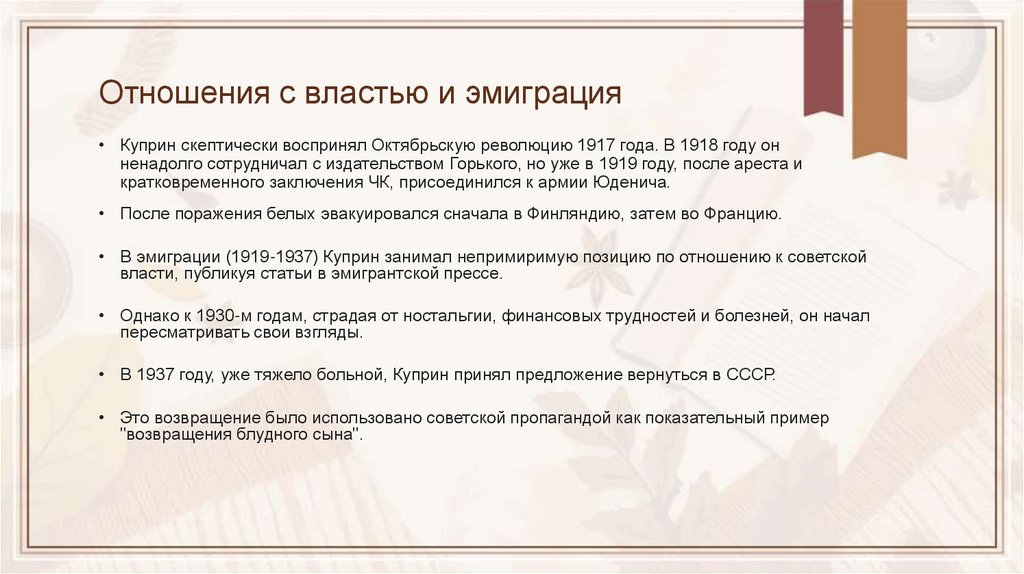 Отношения с властью и эмиграция

• Куприн скептически воспринял Октябрьскую революцию 1917 года. В 1918 году он ненадолго сотрудничал с издательством Горького, но уже в 1919 году, после ареста и кратковременного заключения ЧК, присоединился к армии Юденича.

• После поражения белых эвакуировался сначала в Финляндию, затем во Францию.

• В эмиграции (1919-1937) Куприн занимал непримиримую позицию по отношению к советской власти, публикуя статьи в эмигрантской прессе.

• Однако к 1930-м годам, страдая от ностальгии, финансовых трудностей и болезней, он начал пересматривать свои взгляды.

• В 1937 году, уже тяжело больной, Куприн принял предложение вернуться в СССР.

• Это возвращение было использовано советской пропагандой как показательный пример "возвращения блудного сына".